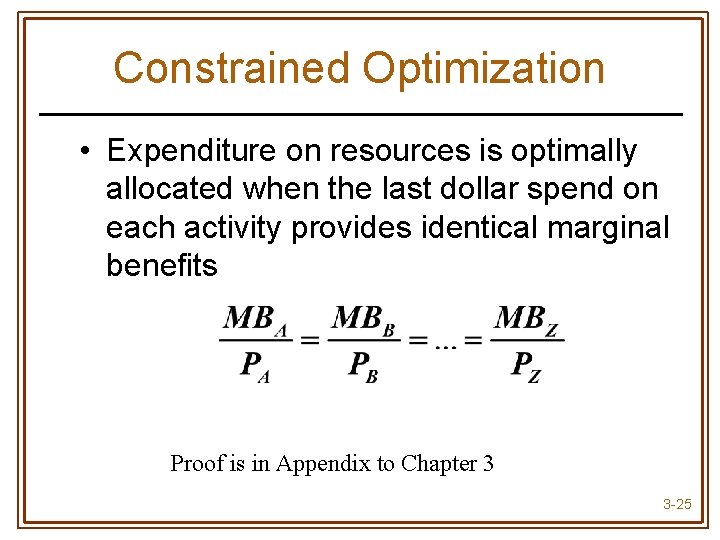 Constrained Optimization

• Expenditure on resources is optimally allocated when the last dollar spend on each activity provides identical marginal benefits

$\frac{MB_A}{P_A} = \frac{MB_B}{P_B} = ... = \frac{MB_Z}{P_Z}$

Proof is in Appendix to Chapter 3

3-25